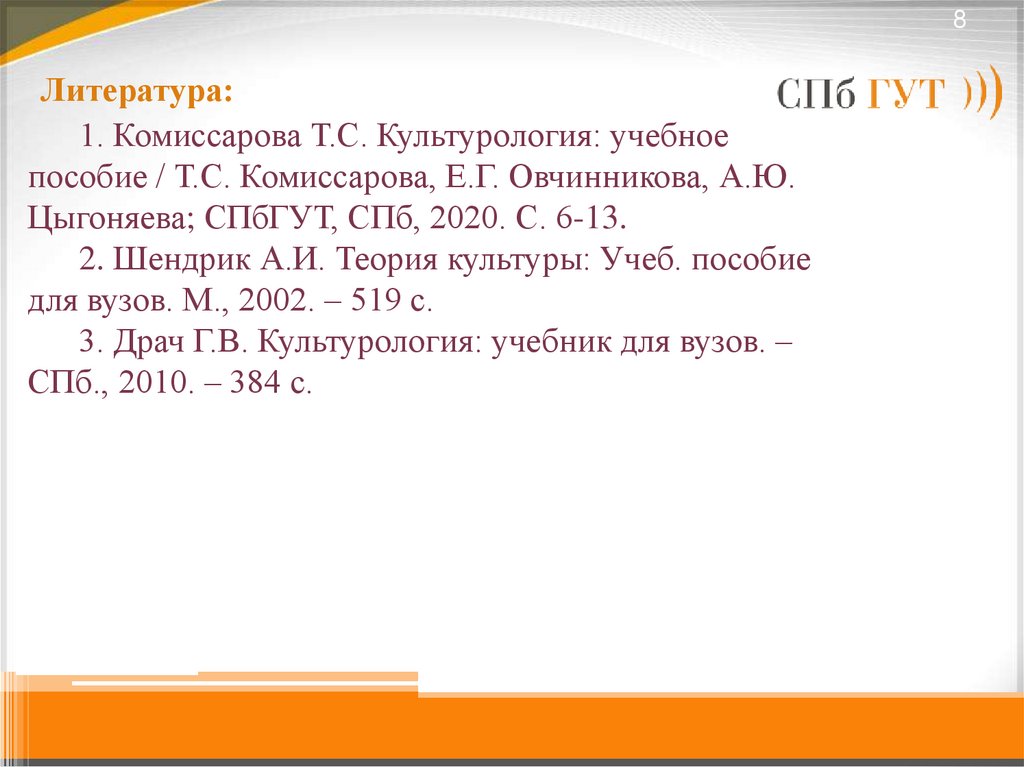 8

СПб ГУТ )))

Литература:

1. Комиссарова Т.С. Культурология: учебное пособие / Т.С. Комиссарова, Е.Г. Овчинникова, А.Ю. Цыгоняева; СПбГУТ, СПб, 2020. С. 6-13.

2. Шендрик А.И. Теория культуры: Учеб. пособие для вузов. М., 2002. – 519 с.

3. Драч Г.В. Культурология: учебник для вузов. – СПб., 2010. – 384 с.